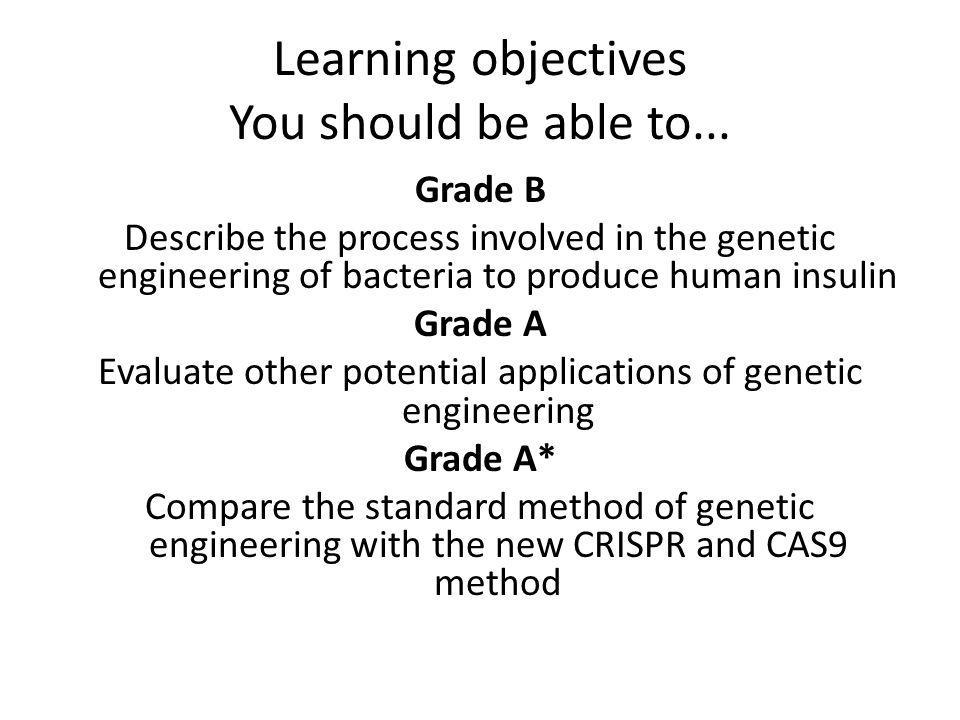 Learning objectives
You should be able to...

Grade B

Describe the process involved in the genetic engineering of bacteria to produce human insulin

Grade A

Evaluate other potential applications of genetic engineering

Grade A*

Compare the standard method of genetic engineering with the new CRISPR and CAS9 method